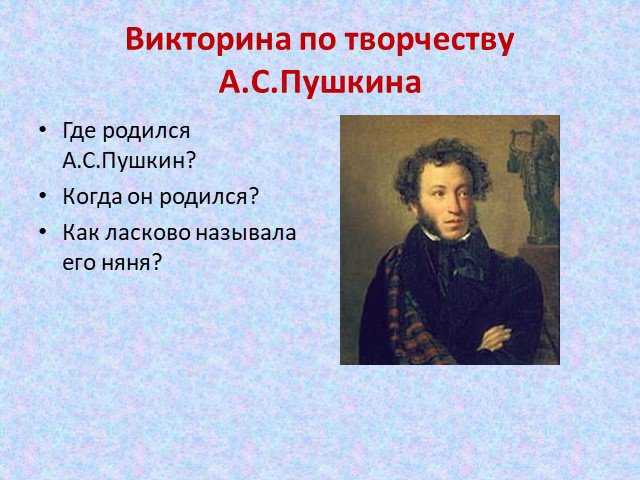 Викторина по творчеству А.С.Пушкина

• Где родился А.С.Пушкин?
• Когда он родился?
• Как ласково называла его няня?